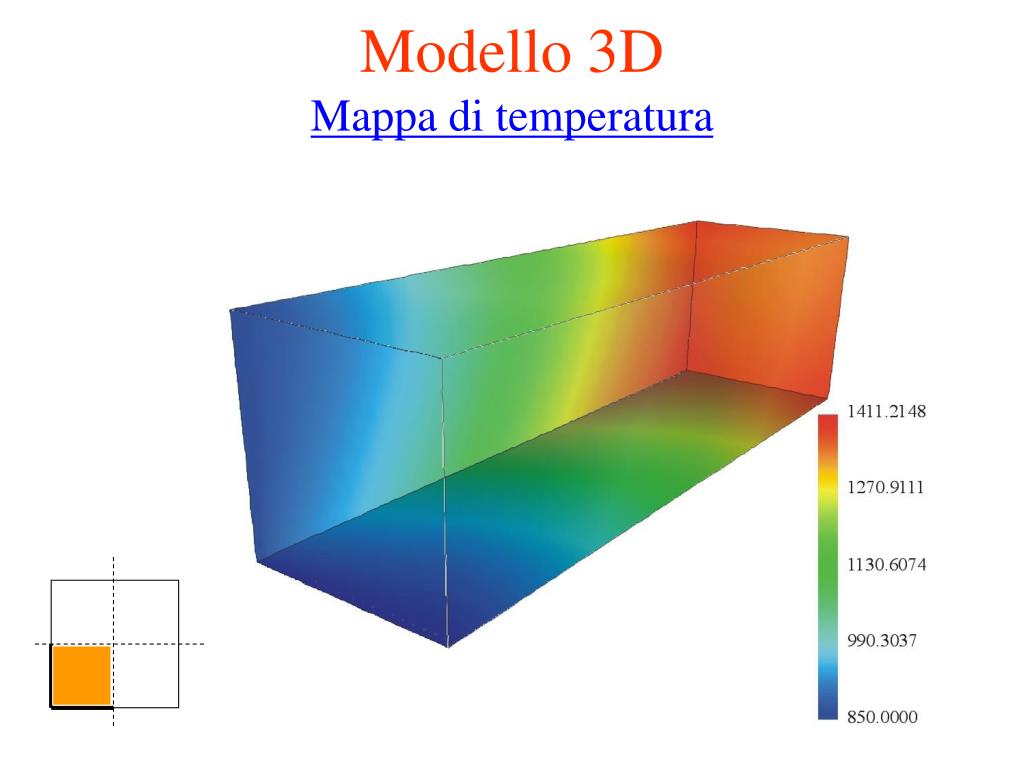 Modello 3D
Mappa di temperatura

1411.2148
1270.9111
1130.6074
990.3037
850.0000